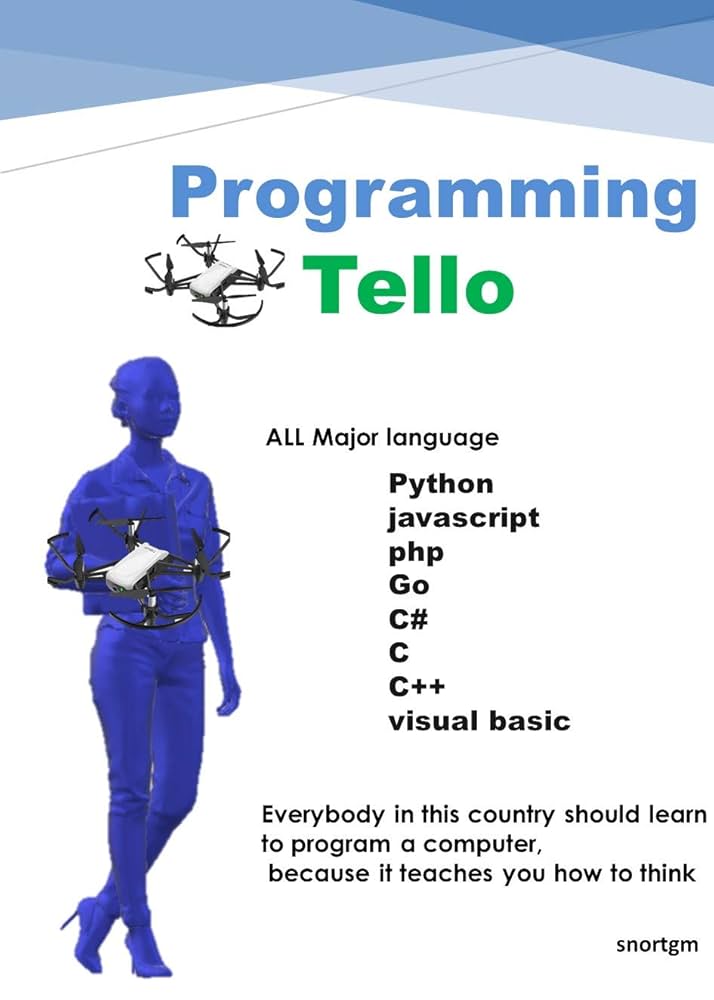 Programming

Tello

ALL Major language

Python
javascript
php
Go
C#
C
C++
visual basic

Everybody in this country should learn to program a computer, because it teaches you how to think

snortgm